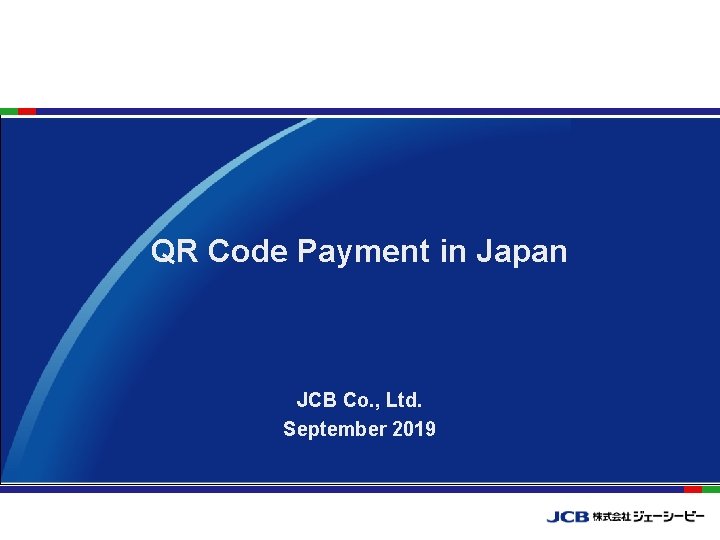 QR Code Payment in Japan

JCB Co., Ltd.
September 2019

JCB 株式会社ジェーシービー